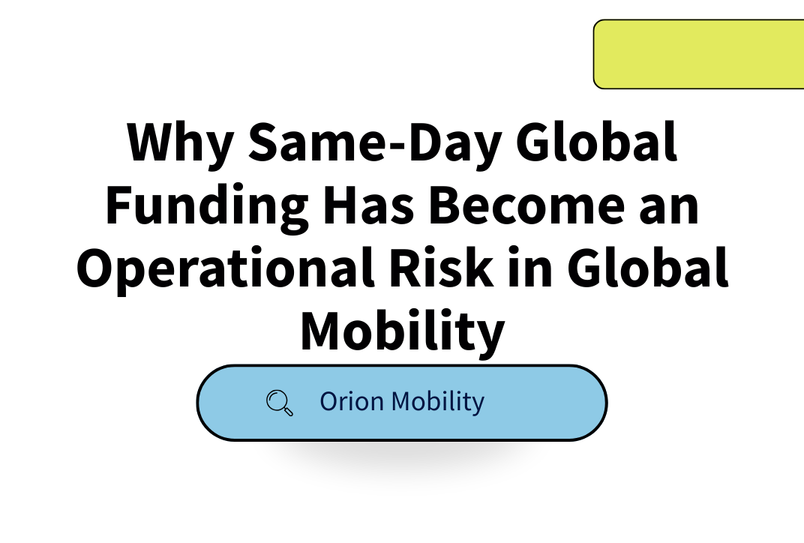 Why Same-Day Global Funding Has Become an Operational Risk in Global Mobility

Orion Mobility